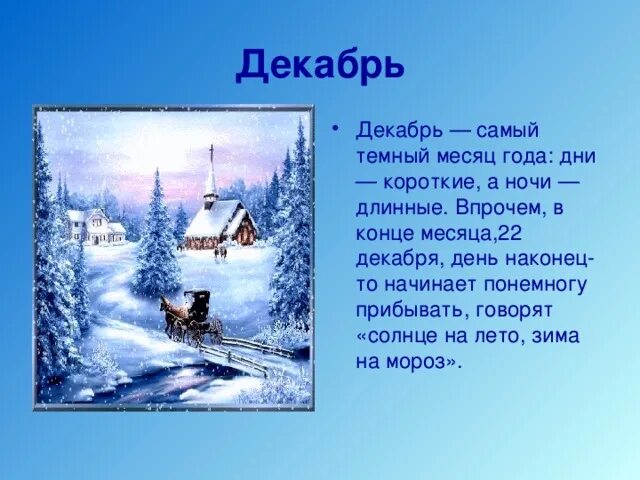 Декабрь

• Декабрь — самый темный месяц года: дни — короткие, а ночи — длинные. Впрочем, в конце месяца,22 декабря, день наконец-то начинает понемногу прибывать, говорят «солнце на лето, зима на мороз».